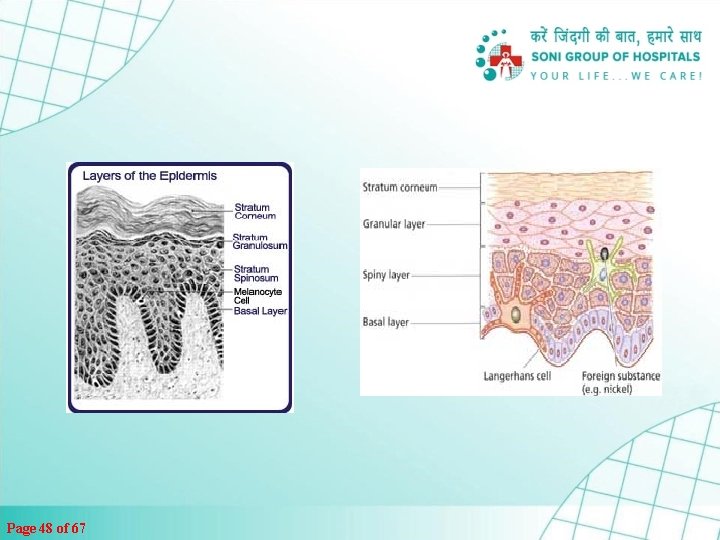 करें जिंदगी की बात, हमारे साथ
SONI GROUP OF HOSPITALS
YOUR LIFE...WE CARE!

Layers of the Epidermis

Stratum Corneum

Stratum Granulosum

Stratum Spinosum

Melanocyte Cell

Basal Layer

Stratum corneum

Granular layer

Spiny layer

Basal layer

Langerhans cell

Foreign substance (e.g. nickel)

Page 48 of 67